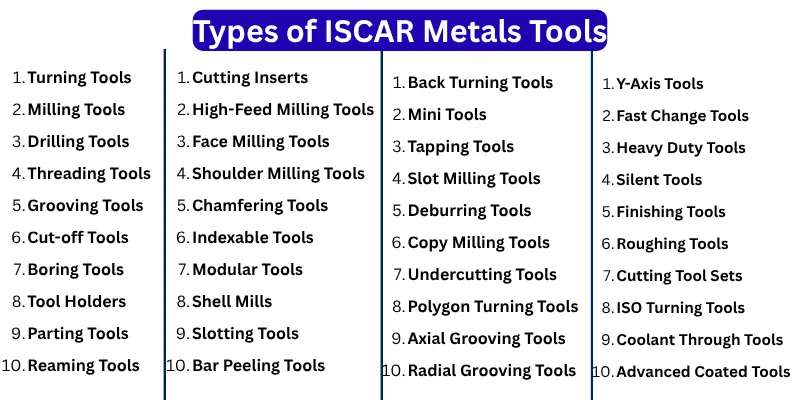 Types of ISCAR Metals Tools

1. Turning Tools
2. Milling Tools
3. Drilling Tools
4. Threading Tools
5. Grooving Tools
6. Cut-off Tools
7. Boring Tools
8. Tool Holders
9. Parting Tools
10. Reaming Tools

1. Cutting Inserts
2. High-Feed Milling Tools
3. Face Milling Tools
4. Shoulder Milling Tools
5. Chamfering Tools
6. Indexable Tools
7. Modular Tools
8. Shell Mills
9. Slotting Tools
10. Bar Peeling Tools

1. Back Turning Tools
2. Mini Tools
3. Tapping Tools
4. Slot Milling Tools
5. Deburring Tools
6. Copy Milling Tools
7. Undercutting Tools
8. Polygon Turning Tools
9. Axial Grooving Tools
10. Radial Grooving Tools

1. Y-Axis Tools
2. Fast Change Tools
3. Heavy Duty Tools
4. Silent Tools
5. Finishing Tools
6. Roughing Tools
7. Cutting Tool Sets
8. ISO Turning Tools
9. Coolant Through Tools
10. Advanced Coated Tools